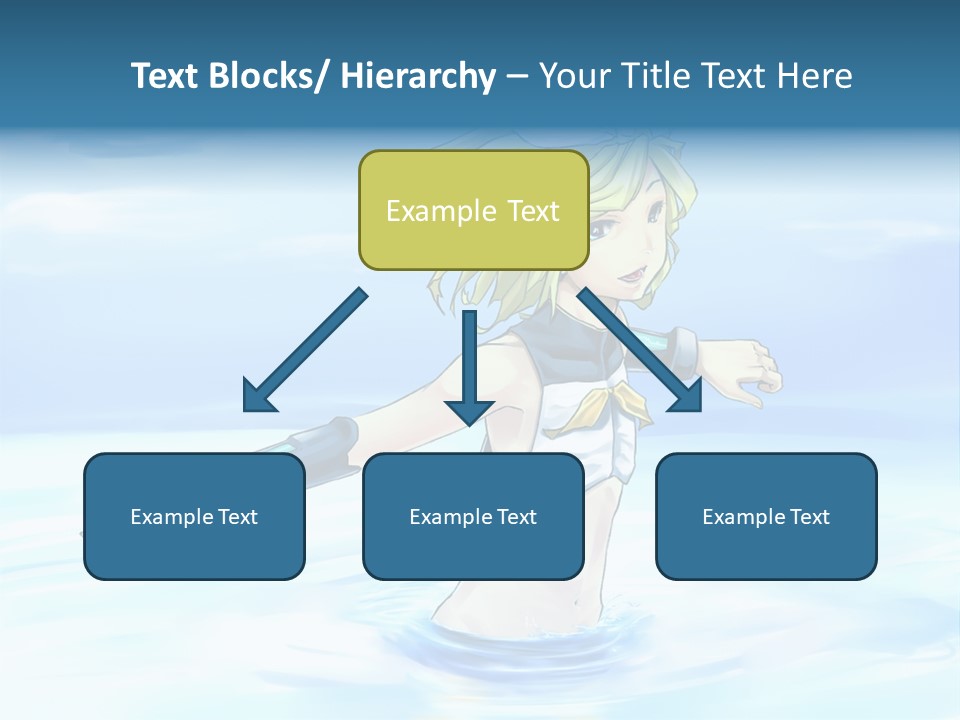 Text Blocks/ Hierarchy – Your Title Text Here

Example Text

Example Text

Example Text

Example Text